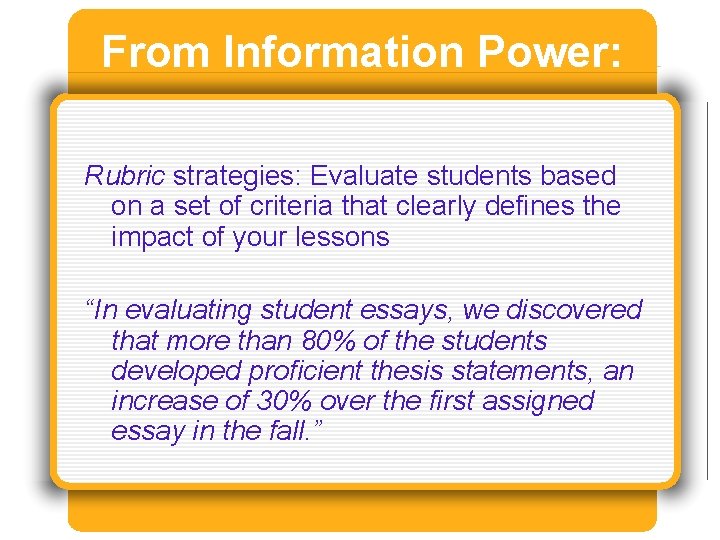 From Information Power:

Rubric strategies: Evaluate students based on a set of criteria that clearly defines the impact of your lessons

“In evaluating student essays, we discovered that more than 80% of the students developed proficient thesis statements, an increase of 30% over the first assigned essay in the fall.”